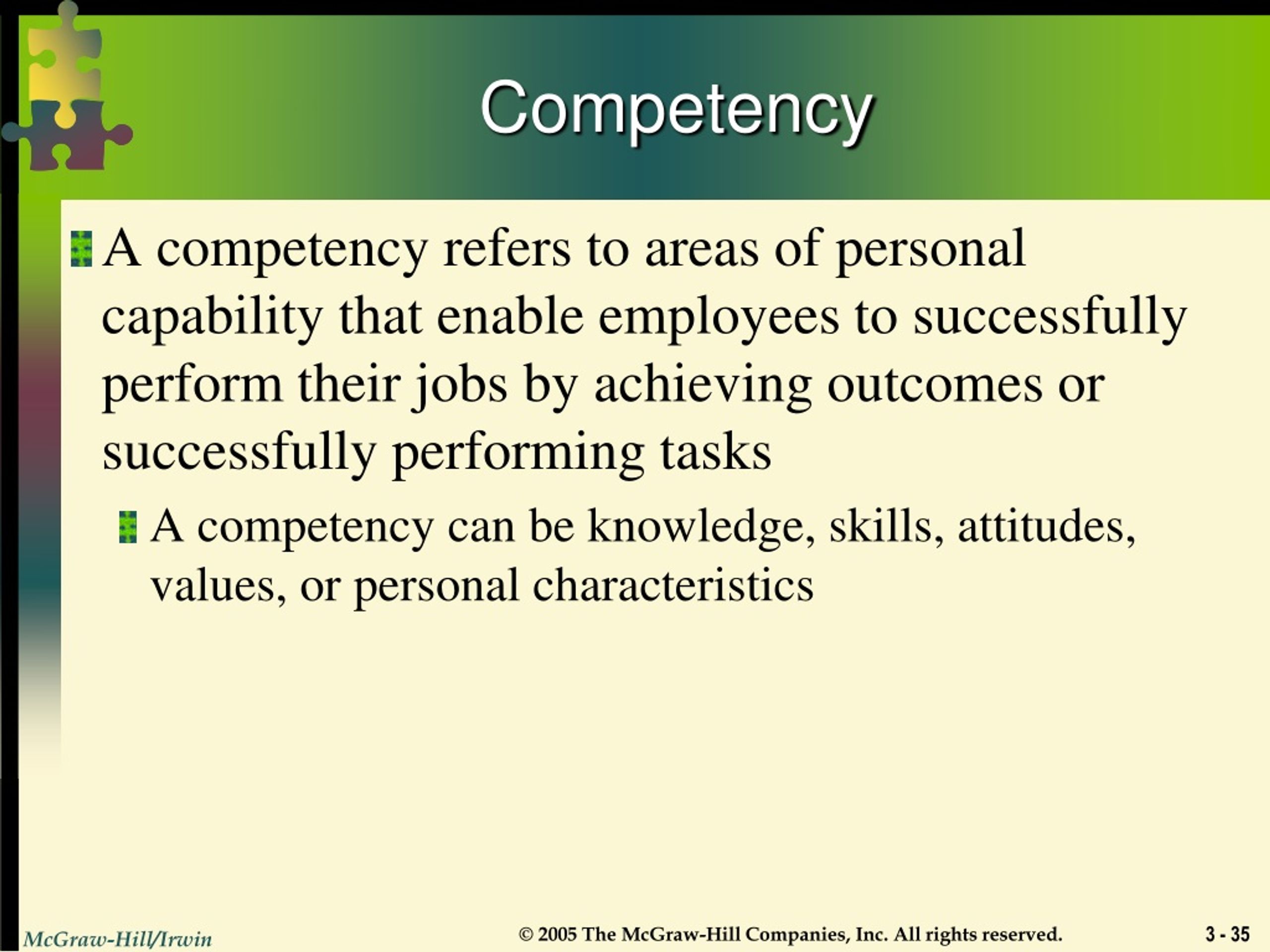 Competency

A competency refers to areas of personal capability that enable employees to successfully perform their jobs by achieving outcomes or successfully performing tasks

A competency can be knowledge, skills, attitudes, values, or personal characteristics

McGraw-Hill/Irwin

© 2005 The McGraw-Hill Companies, Inc. All rights reserved.

3 - 35